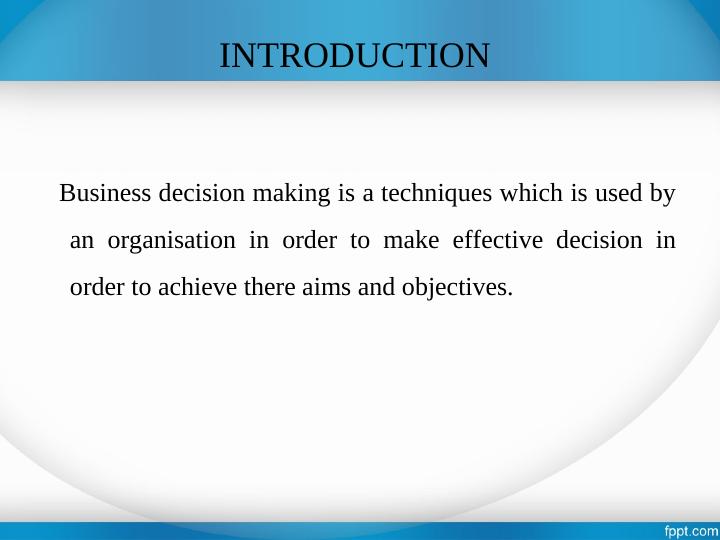 INTRODUCTION

Business decision making is a techniques which is used by an organisation in order to make effective decision in order to achieve there aims and objectives.

fppt.com